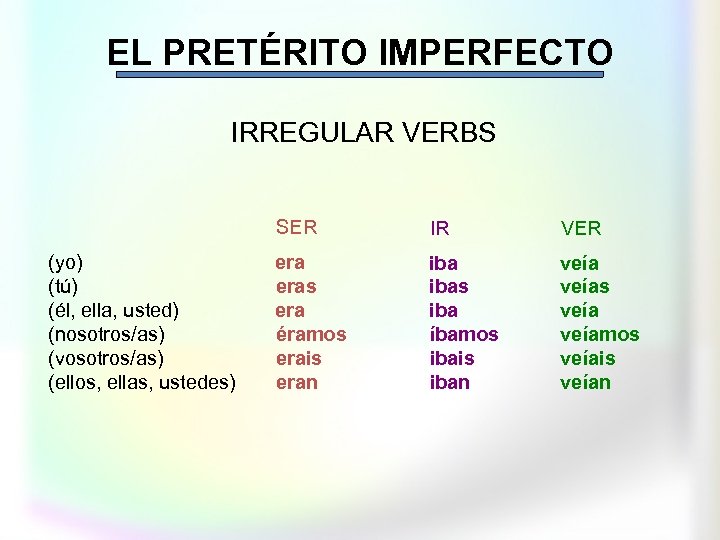 EL PRETÉRITO IMPERFECTO

IRREGULAR VERBS

| | SER | IR | VER |
|---|---|---|---|
| (yo) | era | iba | veía |
| (tú) | eras | ibas | veías |
| (él, ella, usted) | era | iba | veía |
| (nosotros/as) | éramos | íbamos | veíamos |
| (vosotros/as) | erais | ibais | veíais |
| (ellos, ellas, ustedes) | eran | iban | veían |